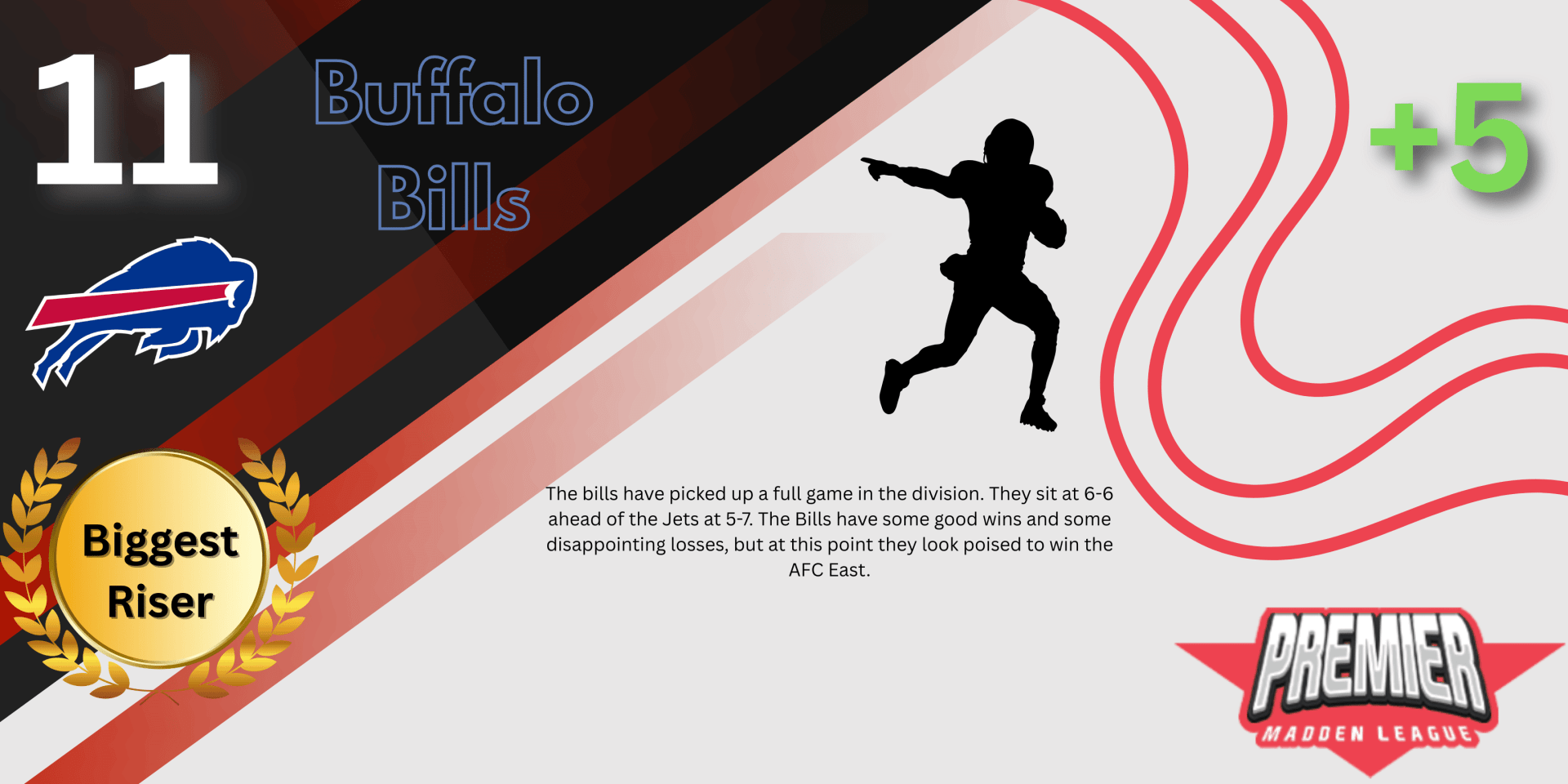 11

Buffalo Bills

+5

Biggest Riser

The bills have picked up a full game in the division. They sit at 6-6 ahead of the Jets at 5-7. The Bills have some good wins and some disappointing losses, but at this point they look poised to win the AFC East.

PREMIER
MADDEN LEAGUE